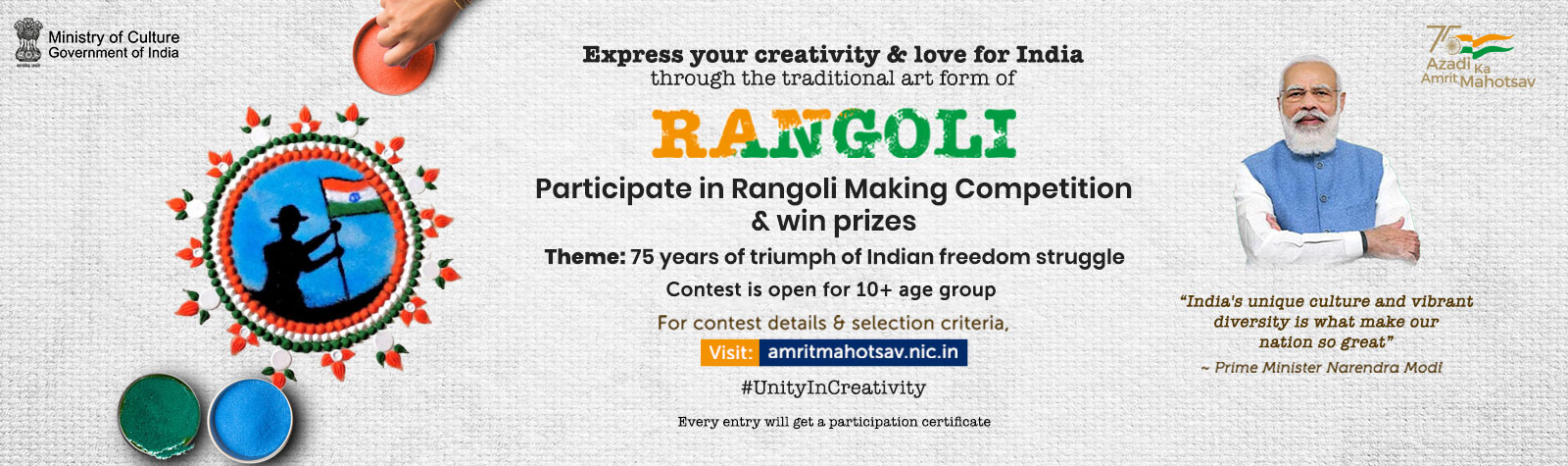 Ministry of Culture
Government of India

Express your creativity & love for India
through the traditional art form of

RANGOLI

Participate in Rangoli Making Competition & win prizes

Theme: 75 years of triumph of Indian freedom struggle

Contest is open for 10+ age group

For contest details & selection criteria,

Visit: amritmahotsav.nic.in

#UnityInCreativity

Every entry will get a participation certificate

75 Azadi Ka Amrit Mahotsav

"India's unique culture and vibrant diversity is what make our nation so great"
~ Prime Minister Narendra Modi